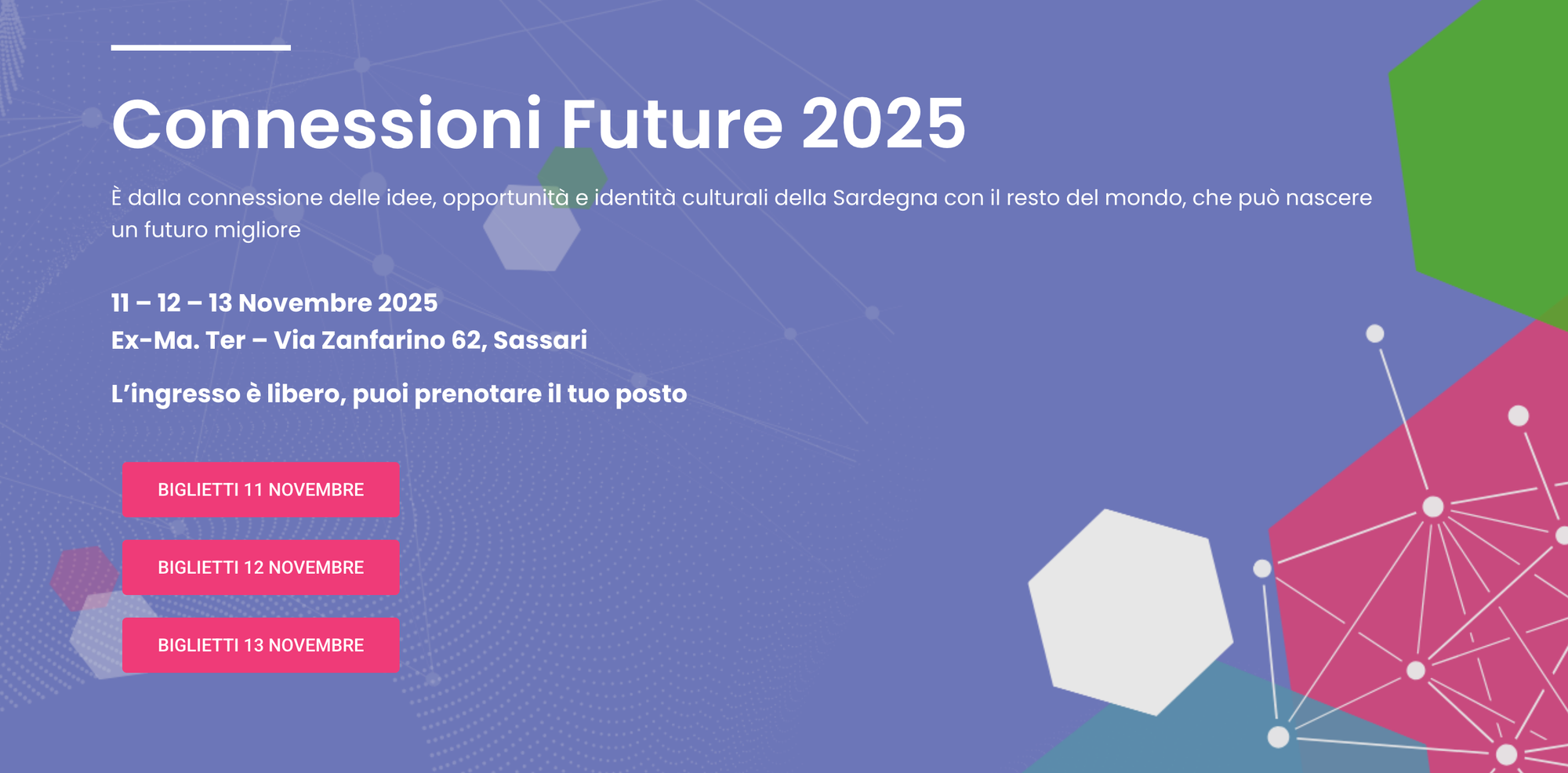 Connessioni Future 2025

È dalla connessione delle idee, opportunità e identità culturali della Sardegna con il resto del mondo, che può nascere un futuro migliore

11 – 12 – 13 Novembre 2025
Ex-Ma. Ter – Via Zanfarino 62, Sassari

L'ingresso è libero, puoi prenotare il tuo posto

BIGLIETTI 11 NOVEMBRE

BIGLIETTI 12 NOVEMBRE

BIGLIETTI 13 NOVEMBRE